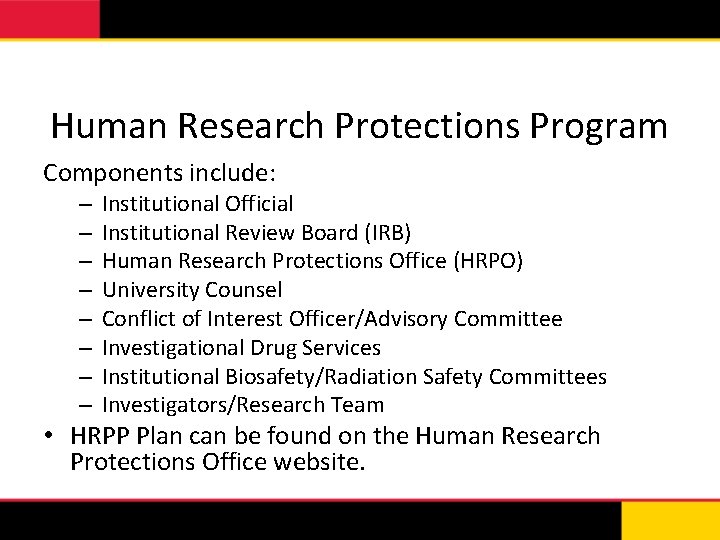 Human Research Protections Program

Components include:

– Institutional Official
– Institutional Review Board (IRB)
– Human Research Protections Office (HRPO)
– University Counsel
– Conflict of Interest Officer/Advisory Committee
– Investigational Drug Services
– Institutional Biosafety/Radiation Safety Committees
– Investigators/Research Team

• HRPP Plan can be found on the Human Research Protections Office website.